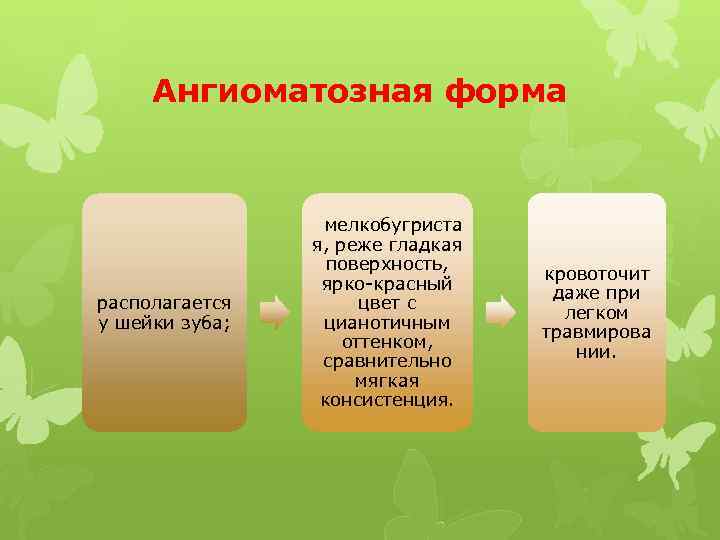 Ангиоматозная форма

располагается у шейки зуба;

мелкобугристая, реже гладкая поверхность, ярко-красный цвет с цианотичным оттенком, сравнительно мягкая консистенция.

кровоточит даже при легком травмировании.